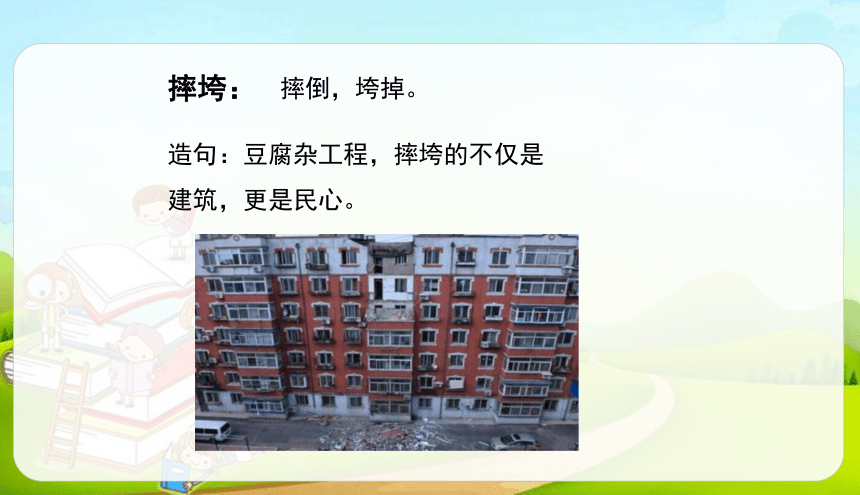 摔垮：　摔倒，垮掉。

造句：豆腐杂工程，摔垮的不仅是建筑，更是民心。